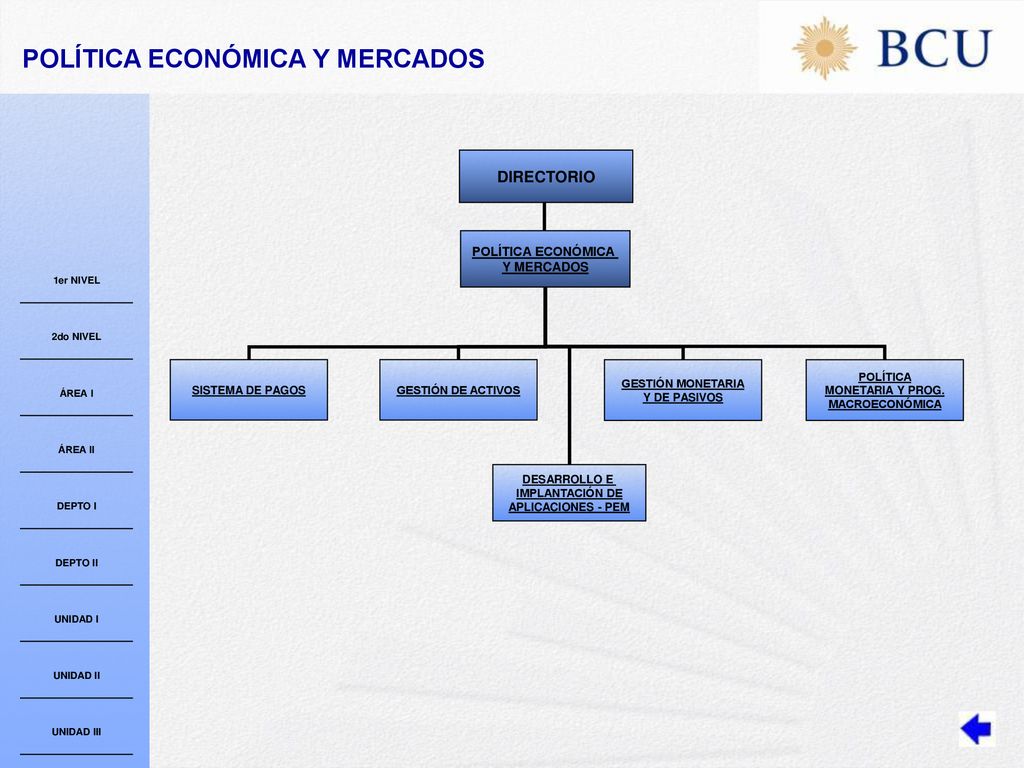 POLÍTICA ECONÓMICA Y MERCADOS

BCU

1er NIVEL

2do NIVEL

ÁREA I

ÁREA II

DEPTO I

DEPTO II

UNIDAD I

UNIDAD II

UNIDAD III

DIRECTORIO

POLÍTICA ECONÓMICA Y MERCADOS

SISTEMA DE PAGOS

GESTIÓN DE ACTIVOS

GESTIÓN MONETARIA Y DE PASIVOS

POLÍTICA MONETARIA Y PROG. MACROECONÓMICA

DESARROLLO E IMPLANTACIÓN DE APLICACIONES - PEM